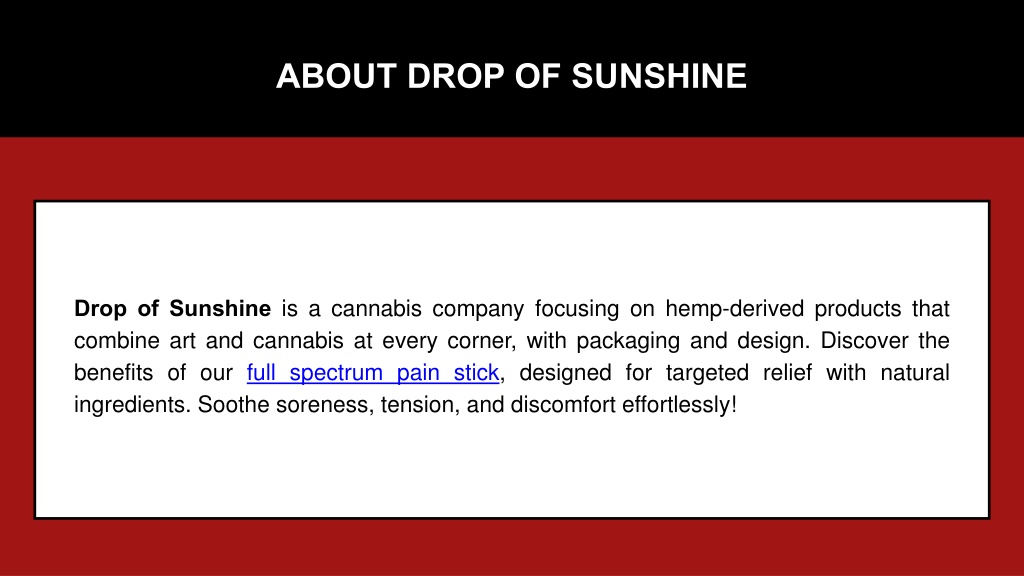 ABOUT DROP OF SUNSHINE

Drop of Sunshine is a cannabis company focusing on hemp-derived products that combine art and cannabis at every corner, with packaging and design. Discover the benefits of our full spectrum pain stick, designed for targeted relief with natural ingredients. Soothe soreness, tension, and discomfort effortlessly!